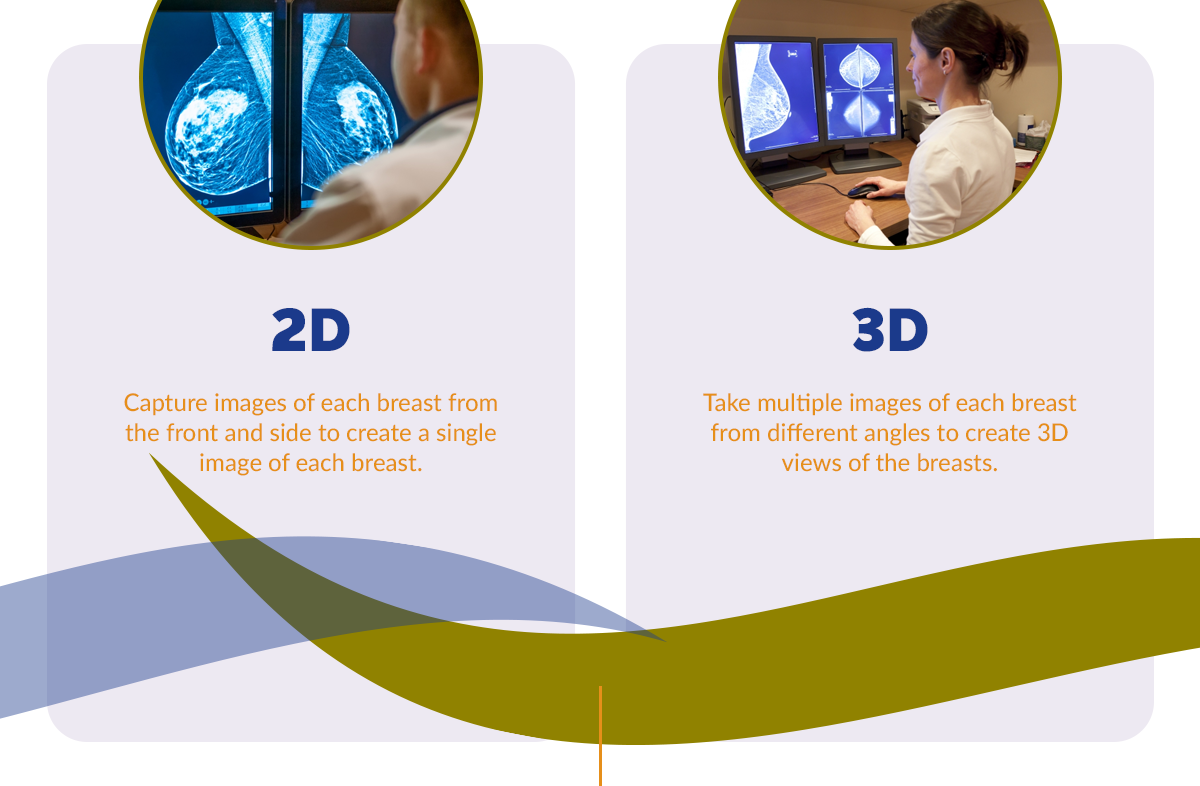 2D

Capture images of each breast from the front and side to create a single image of each breast.

3D

Take multiple images of each breast from different angles to create 3D views of the breasts.